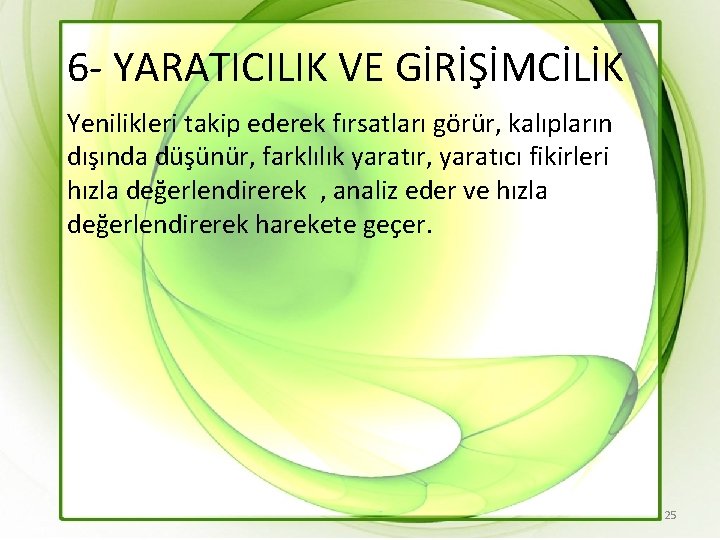 6- YARATICILIK VE GİRİŞİMCİLİK

Yenilikleri takip ederek fırsatları görür, kalıpların dışında düşünür, farklılık yaratır, yaratıcı fikirleri hızla değerlendirerek , analiz eder ve hızla değerlendirerek harekete geçer.

25